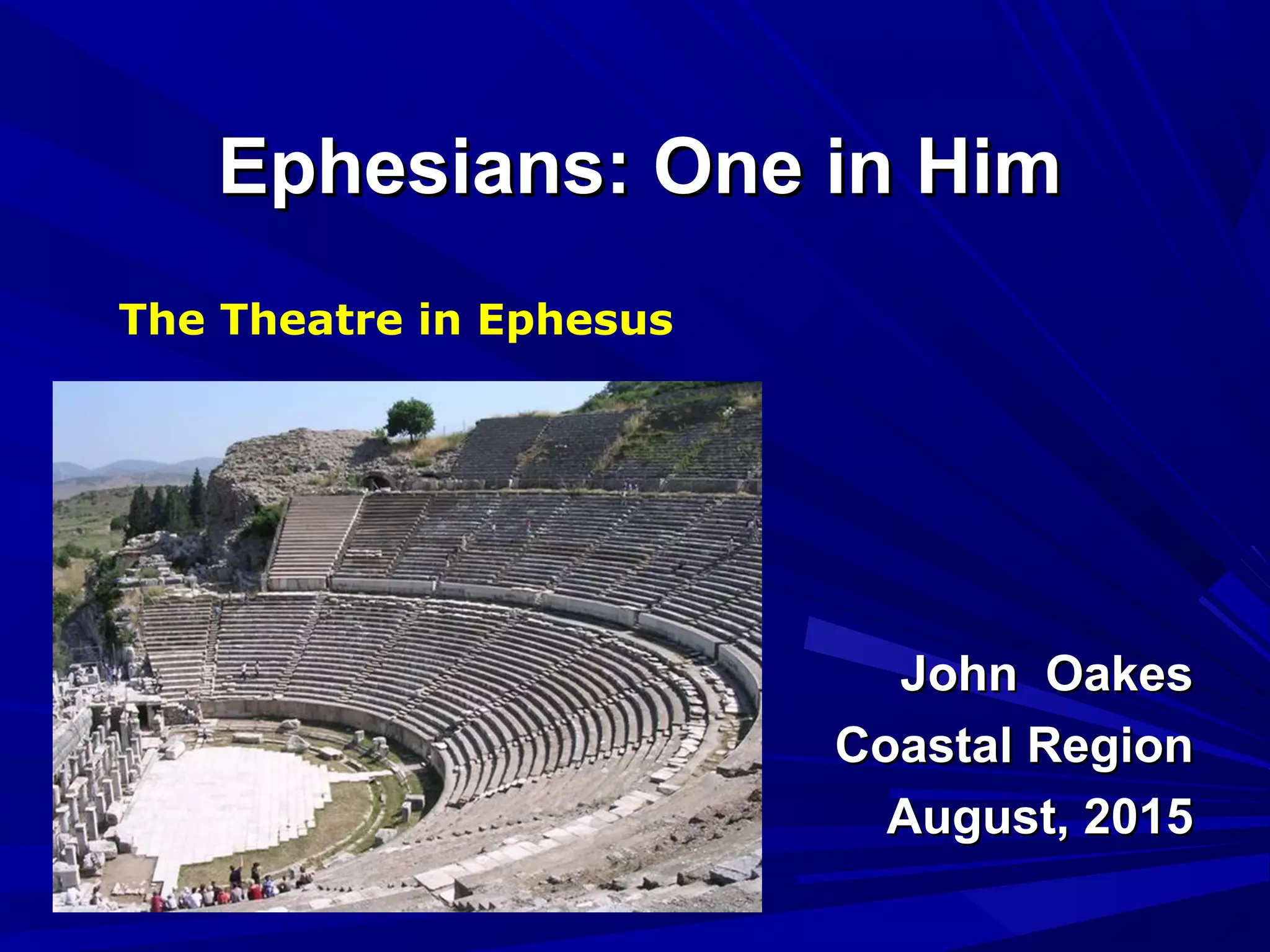 Ephesians: One in Him

The Theatre in Ephesus

John Oakes
Coastal Region
August, 2015